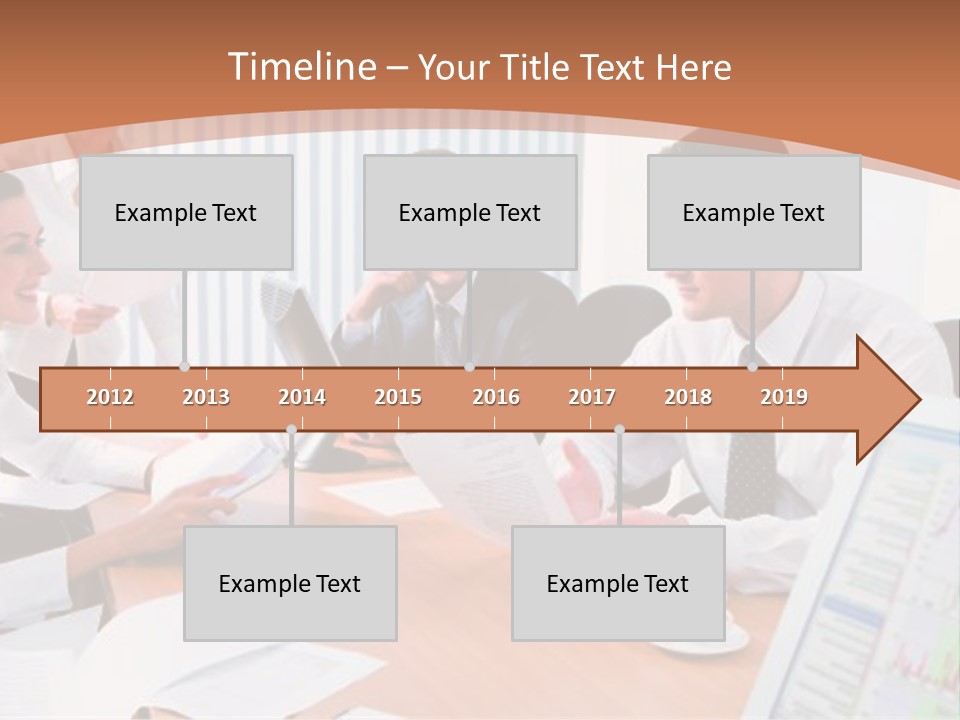 Timeline – Your Title Text Here

Example Text

Example Text

Example Text

2012 2013 2014 2015 2016 2017 2018 2019

Example Text

Example Text